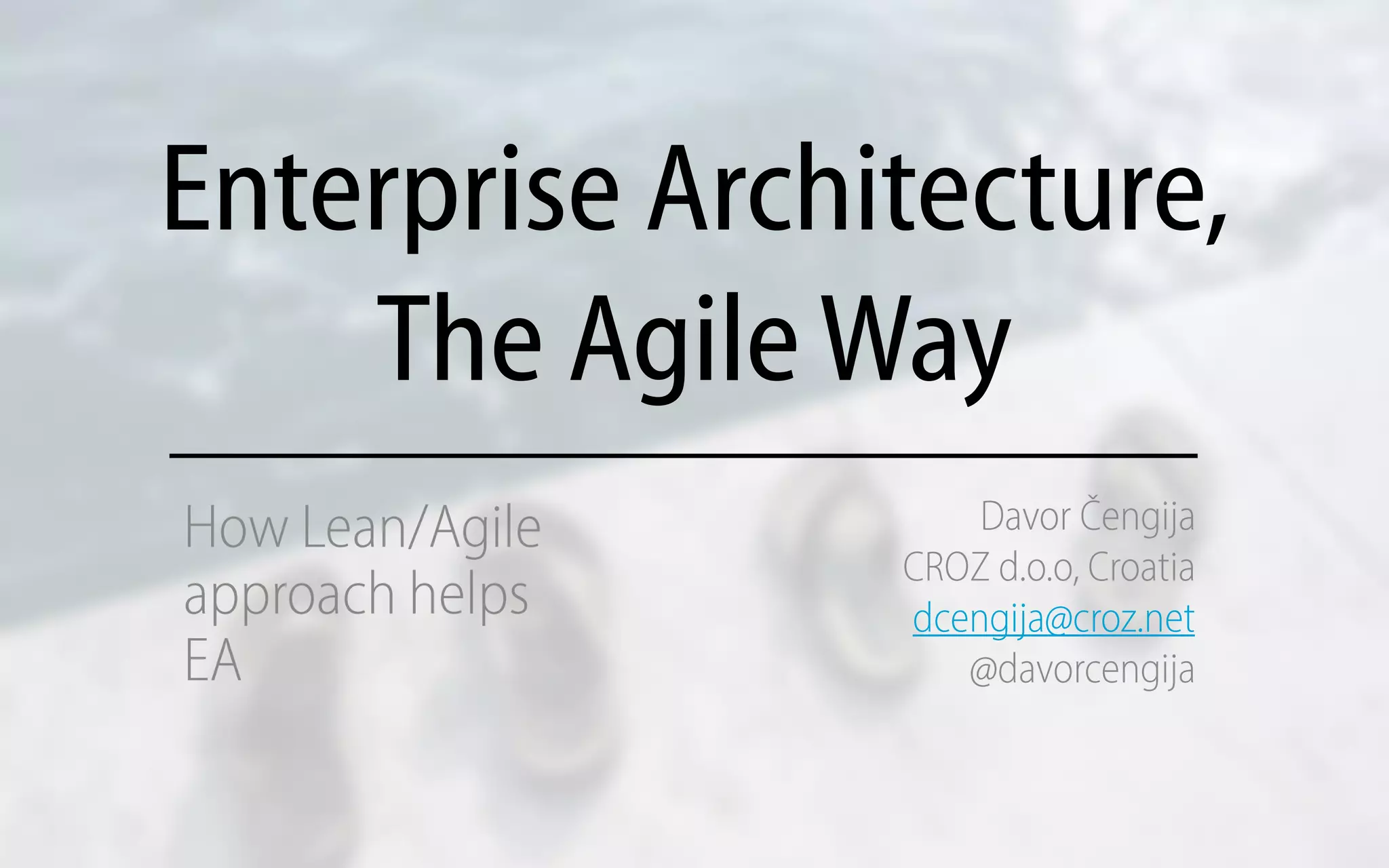 Enterprise Architecture,
The Agile Way

How Lean/Agile approach helps EA

Davor Čengija
CROZ d.o.o, Croatia
dcengija@croz.net
@davorcengija